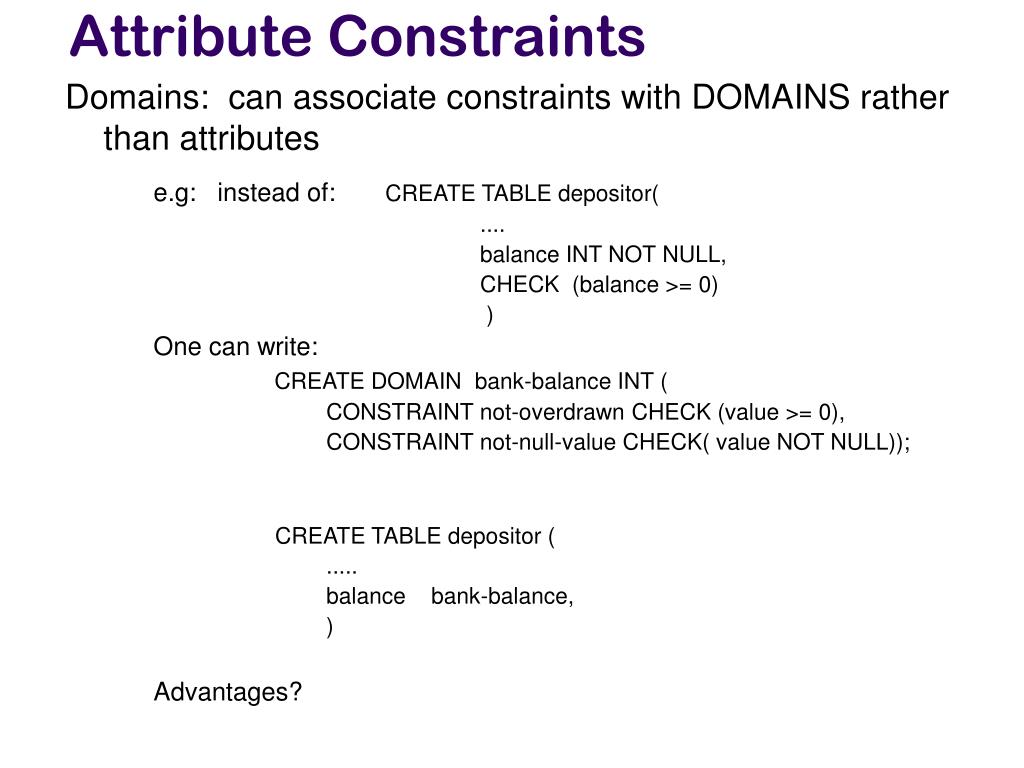 Attribute Constraints

Domains: can associate constraints with DOMAINS rather than attributes

e.g: instead of: CREATE TABLE depositor(
....
balance INT NOT NULL,
CHECK (balance >= 0)
)

One can write:

CREATE DOMAIN bank-balance INT (
CONSTRAINT not-overdrawn CHECK (value >= 0),
CONSTRAINT not-null-value CHECK( value NOT NULL));

CREATE TABLE depositor (
.....
balance bank-balance,
)

Advantages?